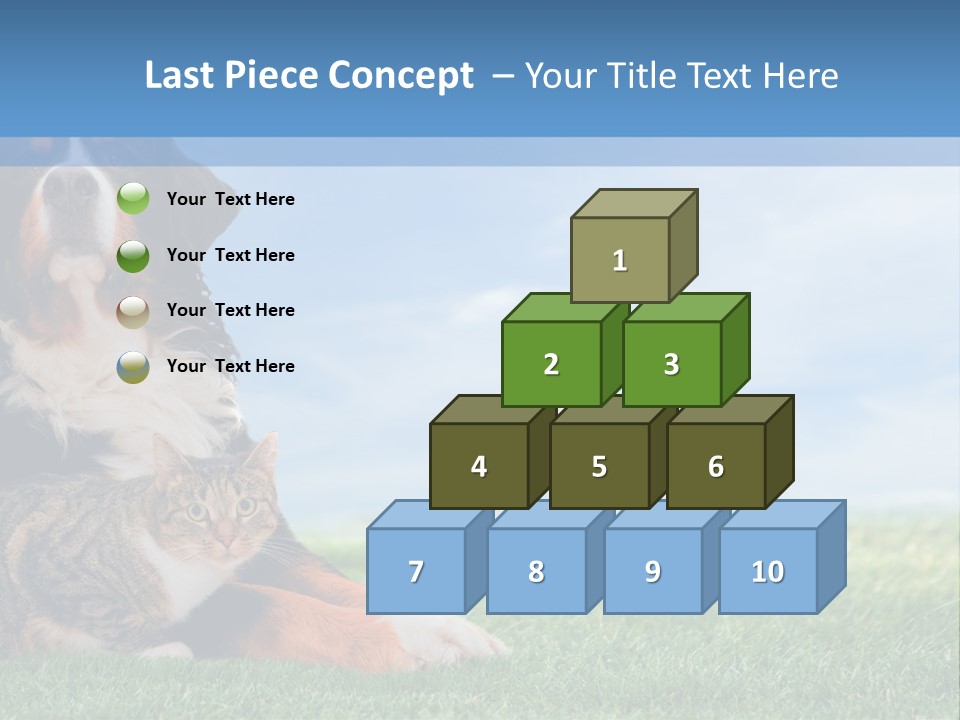 Last Piece Concept – Your Title Text Here

Your Text Here

Your Text Here

Your Text Here

Your Text Here

1

2

3

4

5

6

7

8

9

10